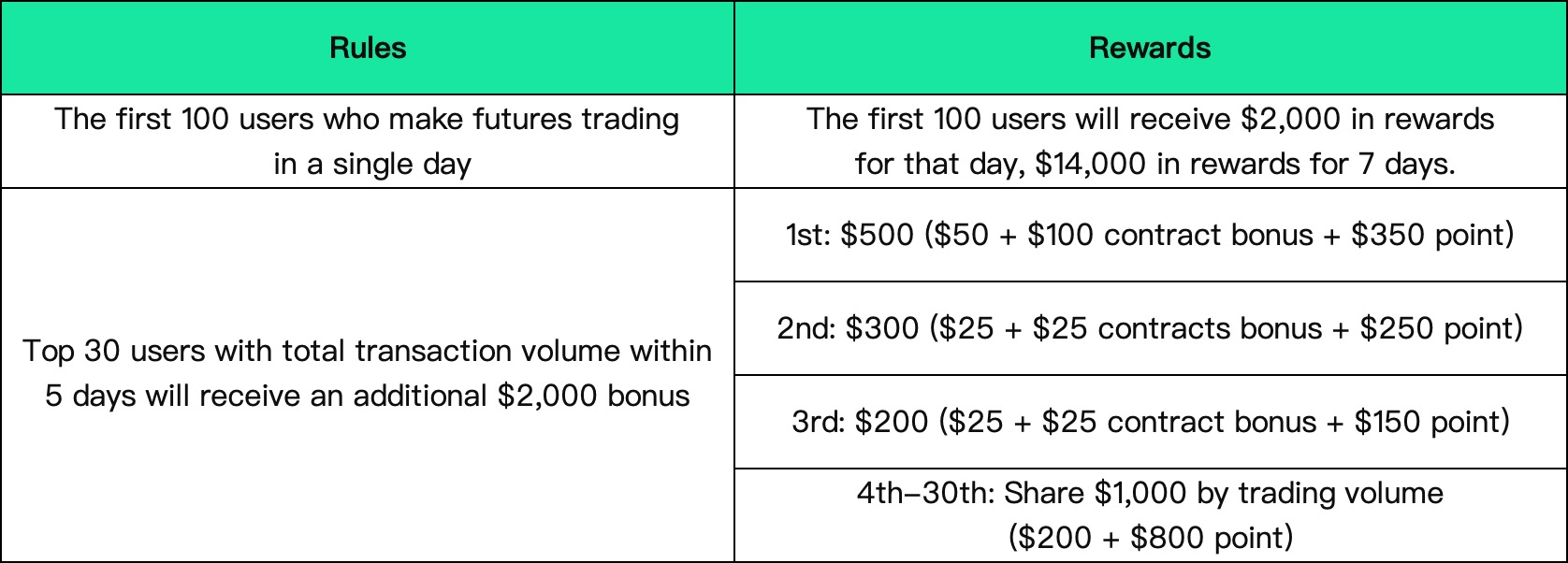 | Rules | Rewards |
|---|---|
| The first 100 users who make futures trading in a single day | The first 100 users will receive \$2,000 in rewards for that day, \$14,000 in rewards for 7 days. |
| Top 30 users with total transaction volume within 5 days will receive an additional \$2,000 bonus | 1st: \$500 (\$50 + \$100 contract bonus + \$350 point) |
| | 2nd: \$300 (\$25 + \$25 contracts bonus + \$250 point) |
| | 3rd: \$200 (\$25 + \$25 contract bonus + \$150 point) |
| | 4th–30th: Share \$1,000 by trading volume (\$200 + \$800 point) |